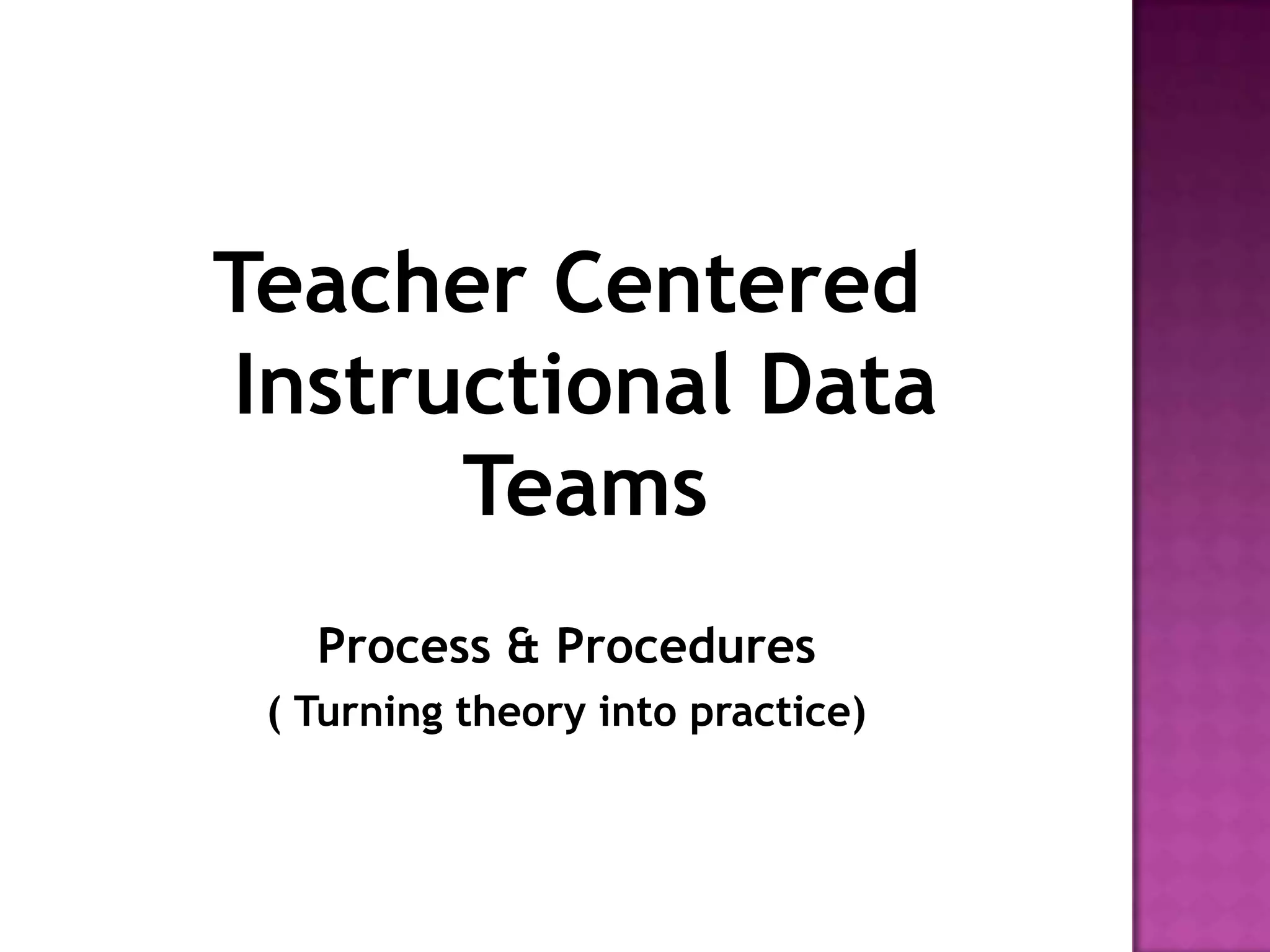 Teacher Centered Instructional Data Teams

Process & Procedures
( Turning theory into practice)